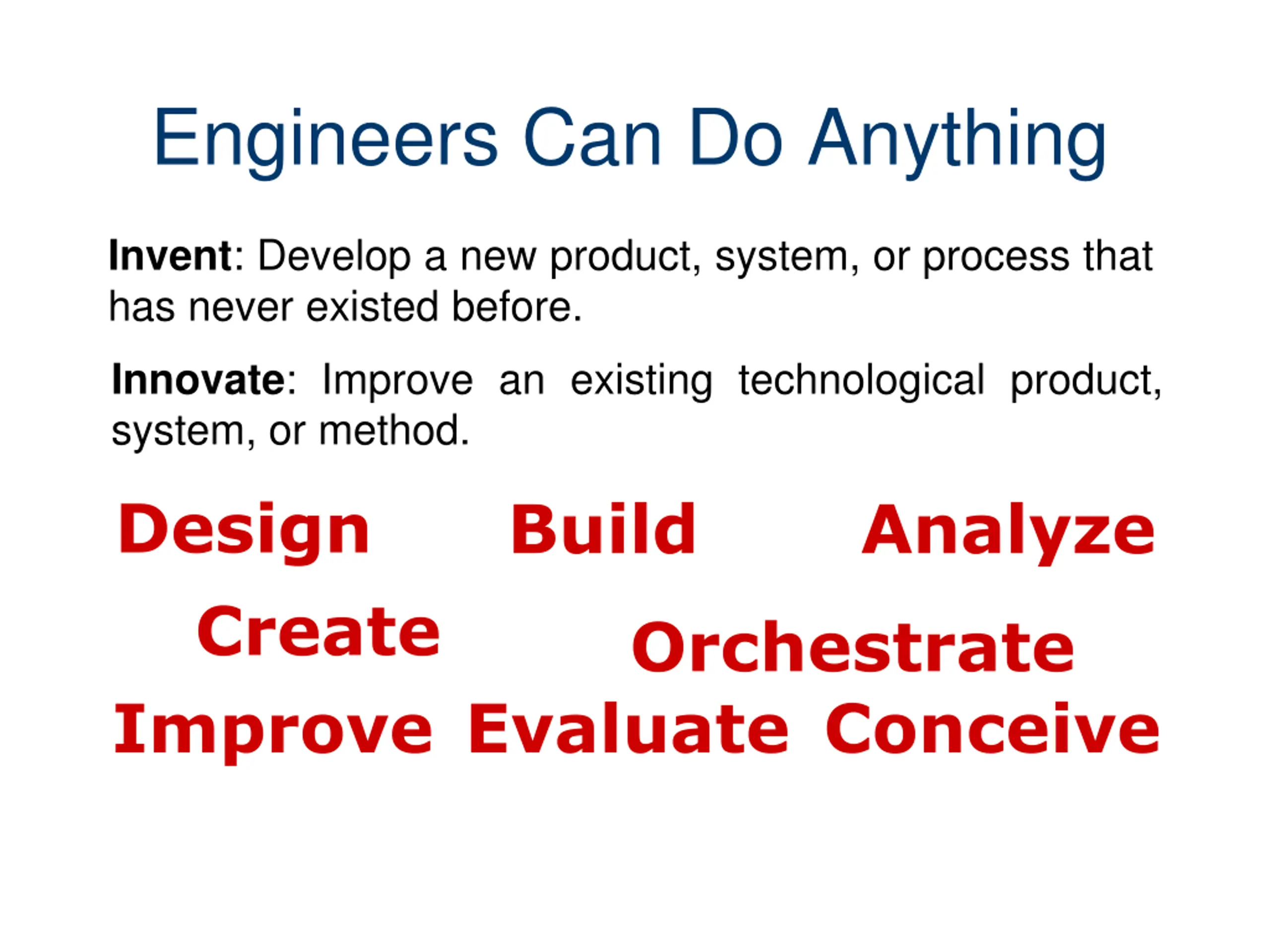 Engineers Can Do Anything

Invent: Develop a new product, system, or process that has never existed before.

Innovate: Improve an existing technological product, system, or method.

Design Build Analyze

Create Orchestrate

Improve Evaluate Conceive